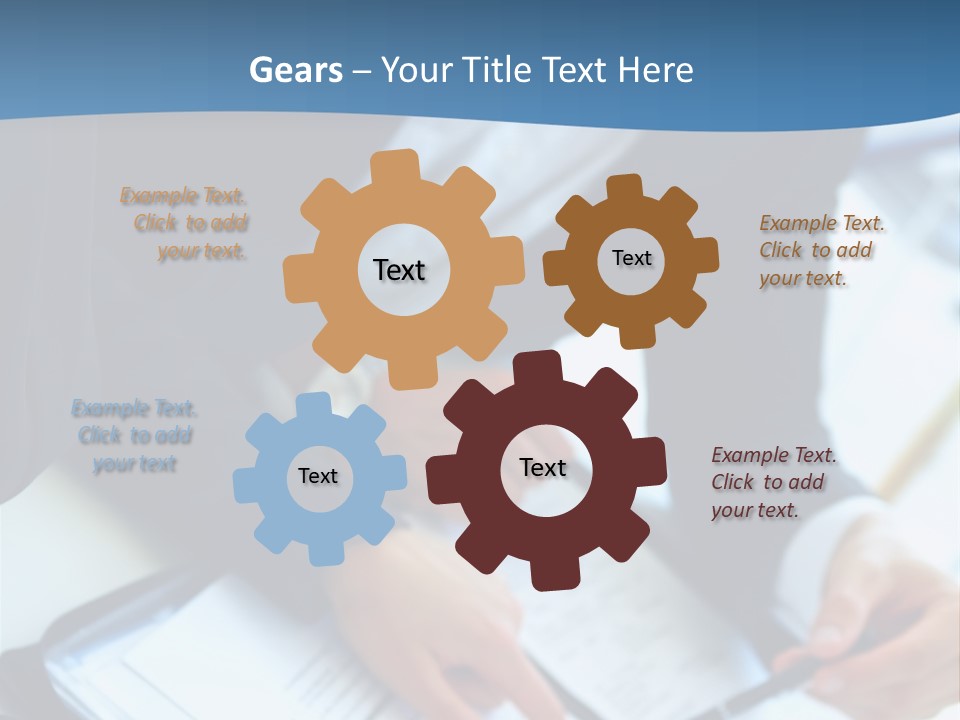 Gears – Your Title Text Here

Example Text. Click to add your text.

Text

Text

Example Text. Click to add your text.

Example Text. Click to add your text

Text

Text

Example Text. Click to add your text.